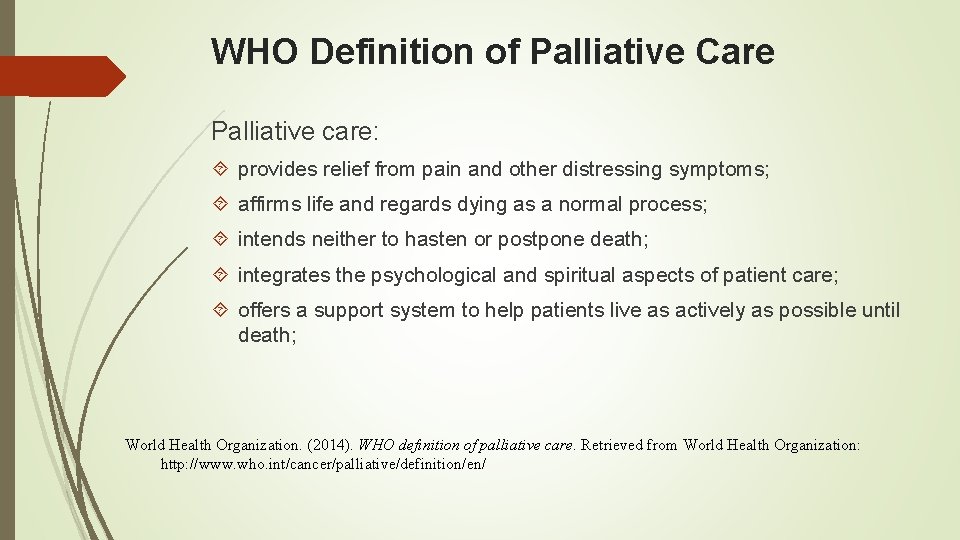 WHO Definition of Palliative Care

Palliative care:

provides relief from pain and other distressing symptoms;

affirms life and regards dying as a normal process;

intends neither to hasten or postpone death;

integrates the psychological and spiritual aspects of patient care;

offers a support system to help patients live as actively as possible until death;

World Health Organization. (2014). WHO definition of palliative care. Retrieved from World Health Organization: http://www.who.int/cancer/palliative/definition/en/